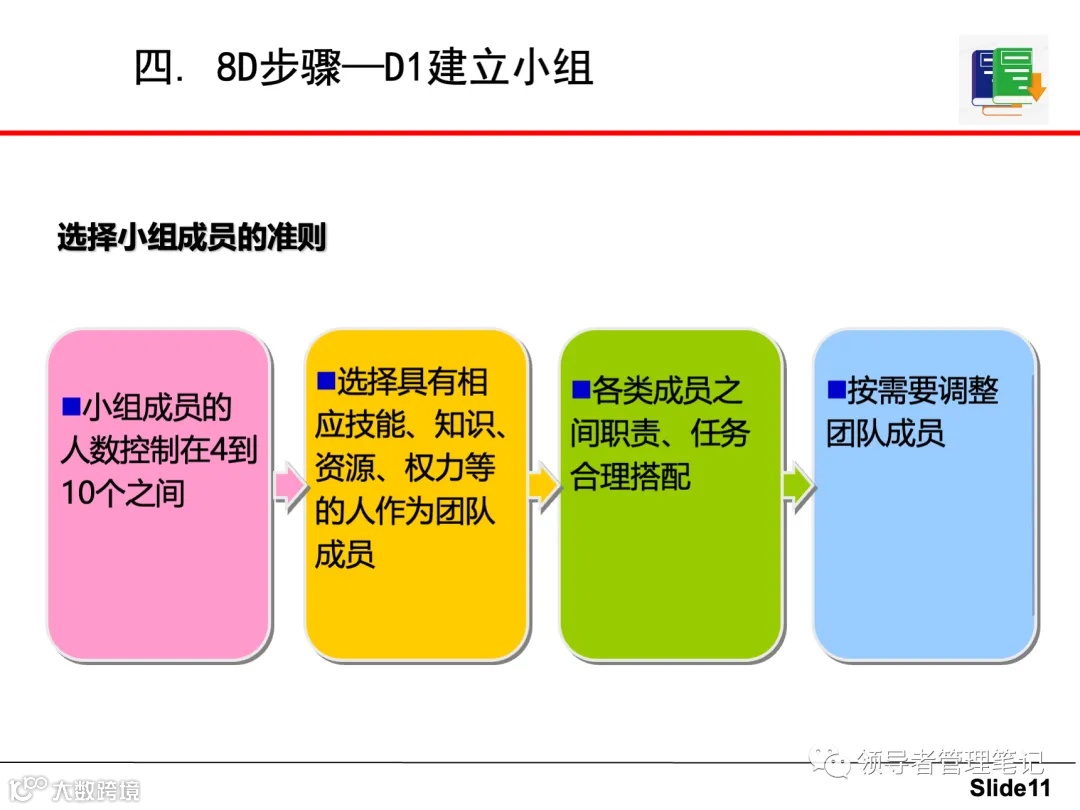 四. 8D步骤—D1建立小组

选择小组成员的准则

■小组成员的人数控制在4到10个之间

■选择具有相应技能、知识、资源、权力等的人作为团队成员

■各类成员之间职责、任务合理搭配

■按需要调整团队成员

领导者管理笔记

大数跨境

Slide11